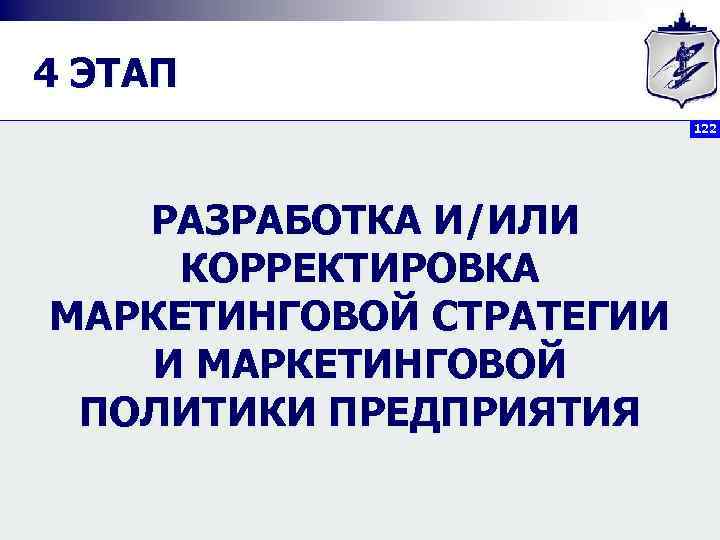 4 ЭТАП

122

РАЗРАБОТКА И/ИЛИ КОРРЕКТИРОВКА МАРКЕТИНГОВОЙ СТРАТЕГИИ И МАРКЕТИНГОВОЙ ПОЛИТИКИ ПРЕДПРИЯТИЯ